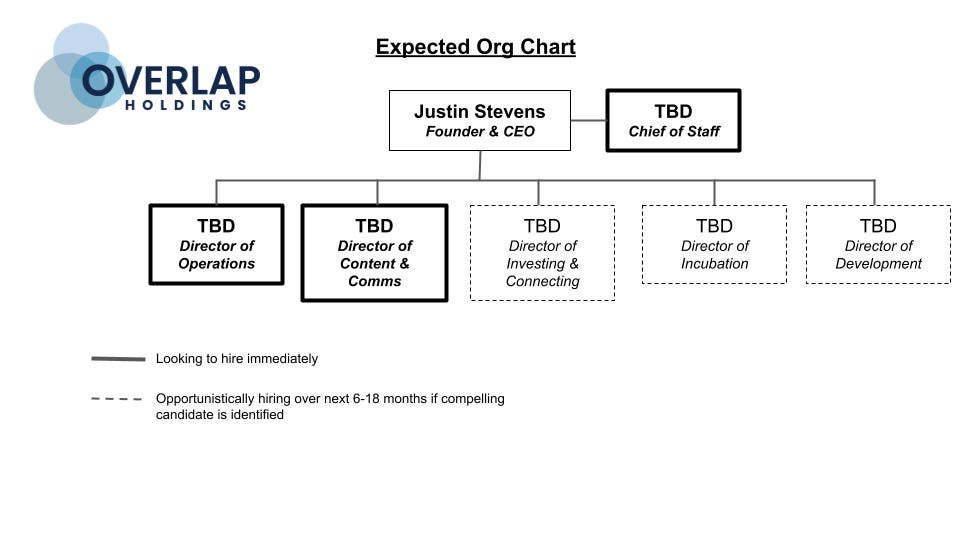 OVERLAP
HOLDINGS

Expected Org Chart

Justin Stevens
Founder & CEO

TBD
Chief of Staff

TBD
Director of Operations

TBD
Director of Content & Comms

TBD
Director of Investing & Connecting

TBD
Director of Incubation

TBD
Director of Development

Looking to hire immediately

Opportunistically hiring over next 6-18 months if compelling candidate is identified